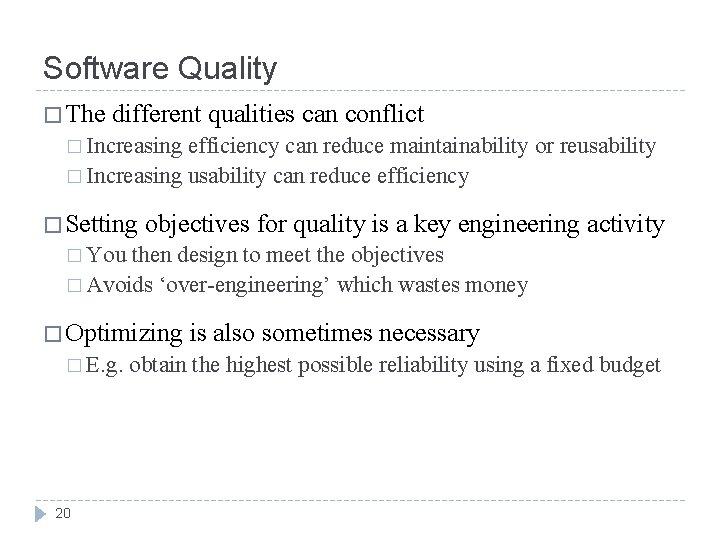 Software Quality

□ The different qualities can conflict
□ Increasing efficiency can reduce maintainability or reusability
□ Increasing usability can reduce efficiency

□ Setting objectives for quality is a key engineering activity
□ You then design to meet the objectives
□ Avoids ‘over-engineering’ which wastes money

□ Optimizing is also sometimes necessary
□ E.g. obtain the highest possible reliability using a fixed budget

20